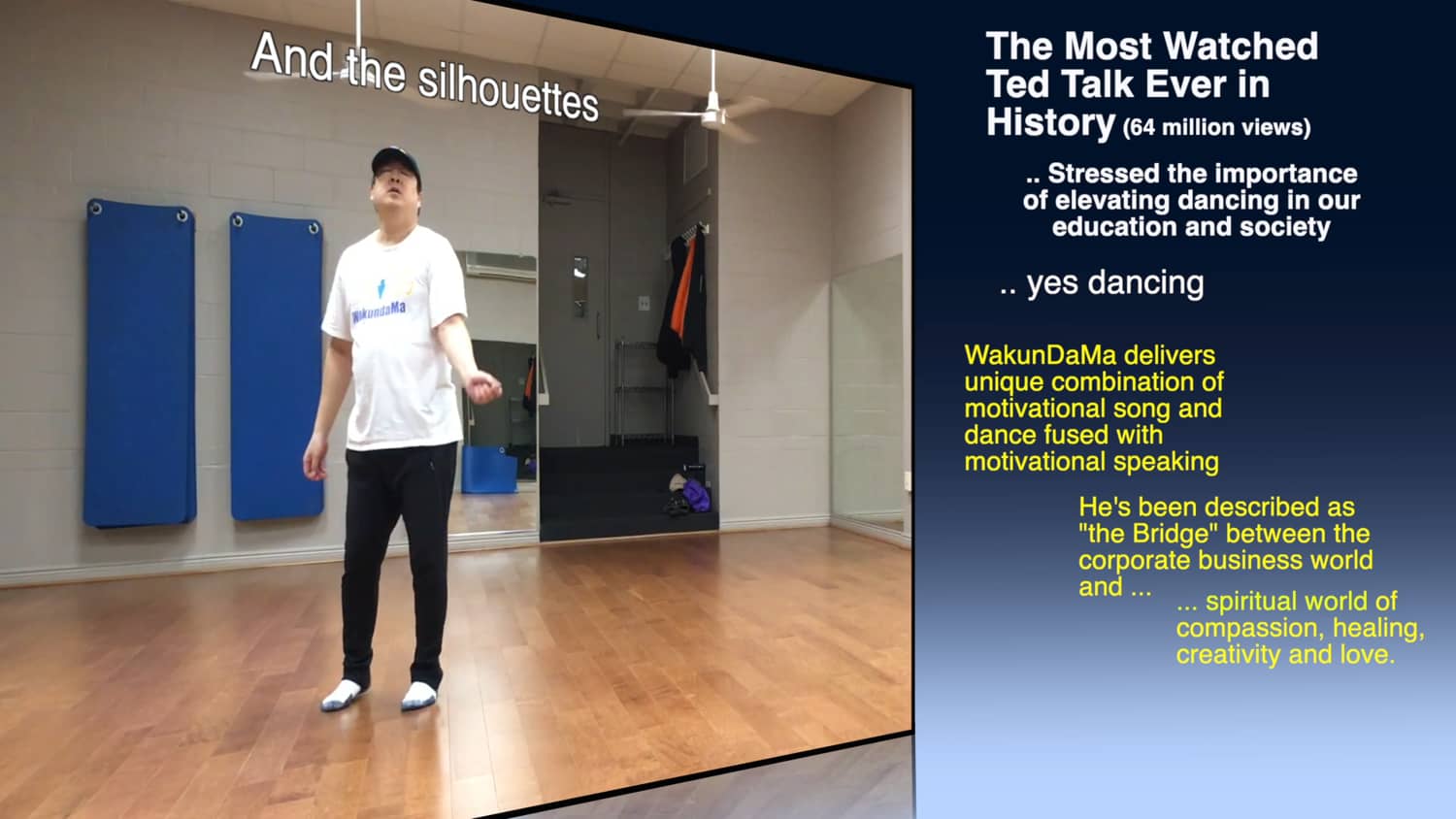 And the silhouettes

WakundaMa

The Most Watched Ted Talk Ever in History (64 million views)

.. Stressed the importance of elevating dancing in our education and society

.. yes dancing

WakunDaMa delivers unique combination of motivational song and dance fused with motivational speaking

He's been described as "the Bridge" between the corporate business world and ...

... spiritual world of compassion, healing, creativity and love.